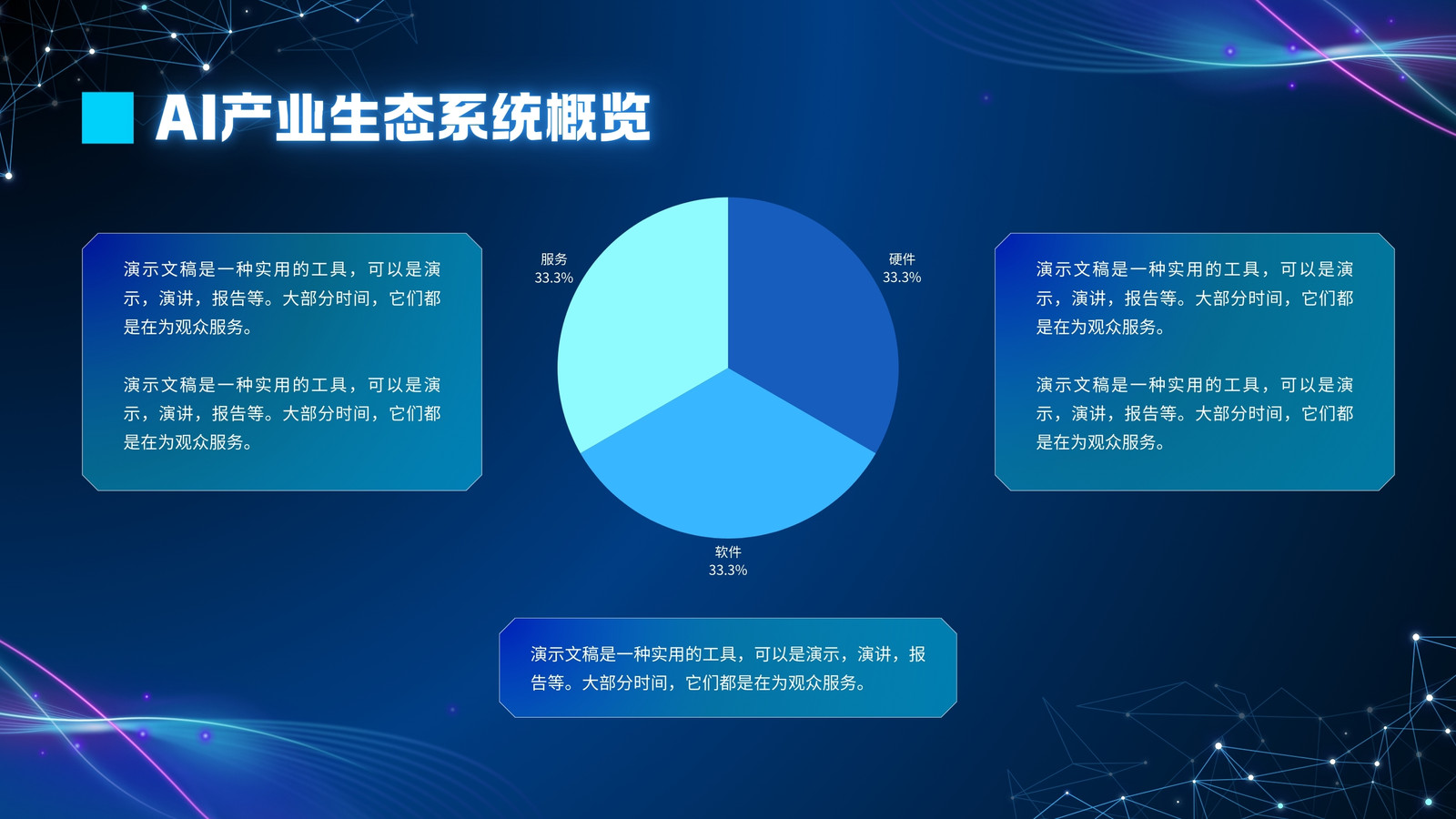 AI产业生态系统概览

演示文稿是一种实用的工具，可以是演示，演讲，报告等。大部分时间，它们都是在为观众服务。

演示文稿是一种实用的工具，可以是演示，演讲，报告等。大部分时间，它们都是在为观众服务。

服务
33.3%

硬件
33.3%

软件
33.3%

演示文稿是一种实用的工具，可以是演示，演讲，报告等。大部分时间，它们都是在为观众服务。

演示文稿是一种实用的工具，可以是演示，演讲，报告等。大部分时间，它们都是在为观众服务。

演示文稿是一种实用的工具，可以是演示，演讲，报告等。大部分时间，它们都是在为观众服务。